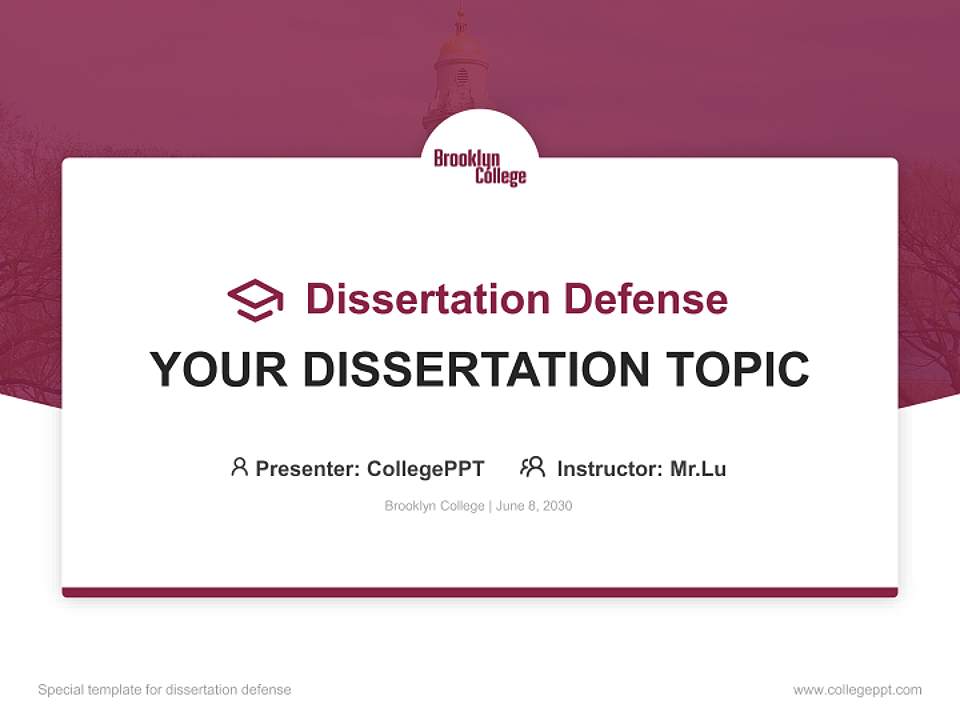 Brooklyn College

Dissertation Defense

YOUR DISSERTATION TOPIC

Presenter: CollegePPT Instructor: Mr.Lu

Brooklyn College | June 8, 2030

Special template for dissertation defense

www.collegeppt.com